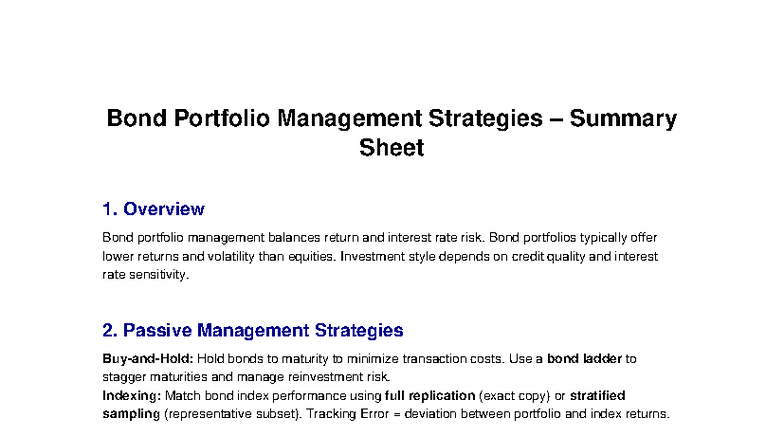 Bond Portfolio Management Strategies – Summary Sheet

1. Overview

Bond portfolio management balances return and interest rate risk. Bond portfolios typically offer lower returns and volatility than equities. Investment style depends on credit quality and interest rate sensitivity.

2. Passive Management Strategies

Buy-and-Hold: Hold bonds to maturity to minimize transaction costs. Use a bond ladder to stagger maturities and manage reinvestment risk.
Indexing: Match bond index performance using full replication (exact copy) or stratified sampling (representative subset). Tracking Error = deviation between portfolio and index returns.